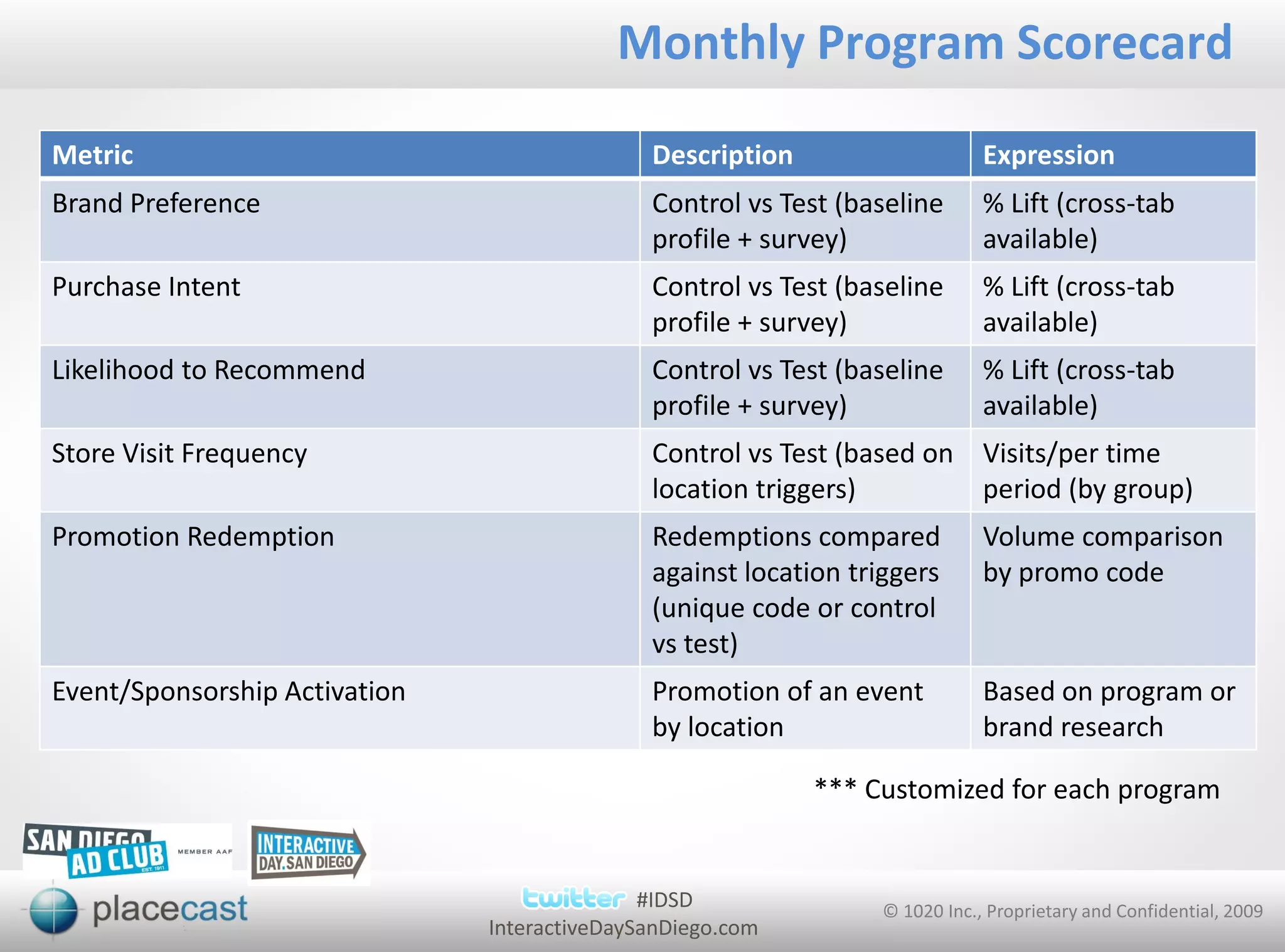 Monthly Program Scorecard

| Metric | Description | Expression |
|---|---|---|
| Brand Preference | Control vs Test (baseline profile + survey) | % Lift (cross-tab available) |
| Purchase Intent | Control vs Test (baseline profile + survey) | % Lift (cross-tab available) |
| Likelihood to Recommend | Control vs Test (baseline profile + survey) | % Lift (cross-tab available) |
| Store Visit Frequency | Control vs Test (based on location triggers) | Visits/per time period (by group) |
| Promotion Redemption | Redemptions compared against location triggers (unique code or control vs test) | Volume comparison by promo code |
| Event/Sponsorship Activation | Promotion of an event by location | Based on program or brand research |

*** Customized for each program

SAN DIEGO AD CLUB EST. 1911 MEMBER AAF

INTERACTIVE DAY.SAN DIEGO

placecast

twitter #IDSD
InteractiveDaySanDiego.com

© 1020 Inc., Proprietary and Confidential, 2009